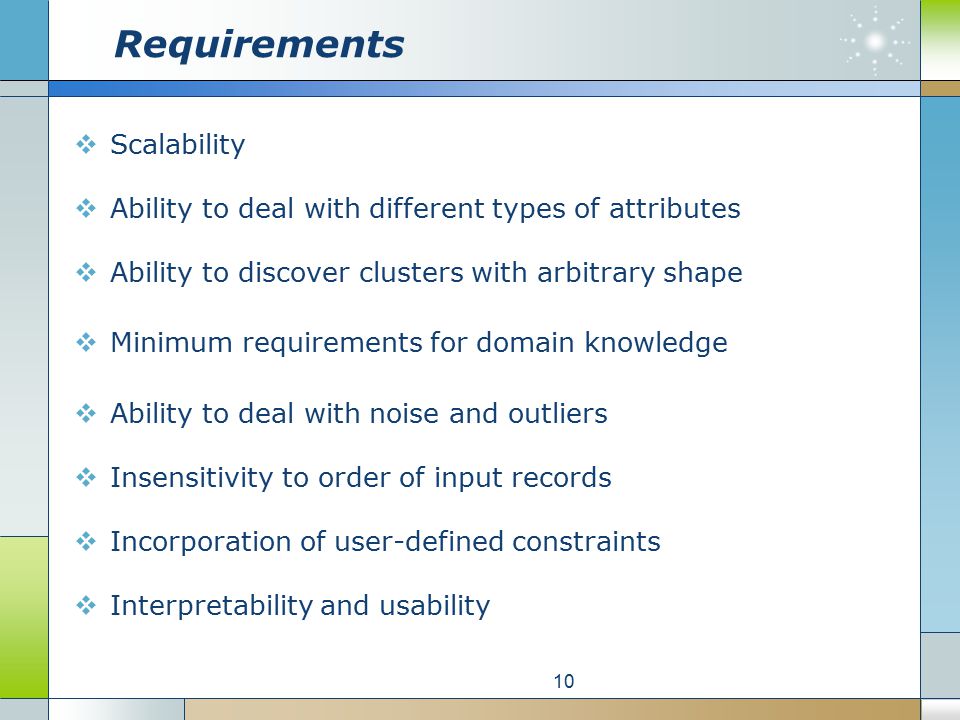 Requirements

❖ Scalability

❖ Ability to deal with different types of attributes

❖ Ability to discover clusters with arbitrary shape

❖ Minimum requirements for domain knowledge

❖ Ability to deal with noise and outliers

❖ Insensitivity to order of input records

❖ Incorporation of user-defined constraints

❖ Interpretability and usability

10